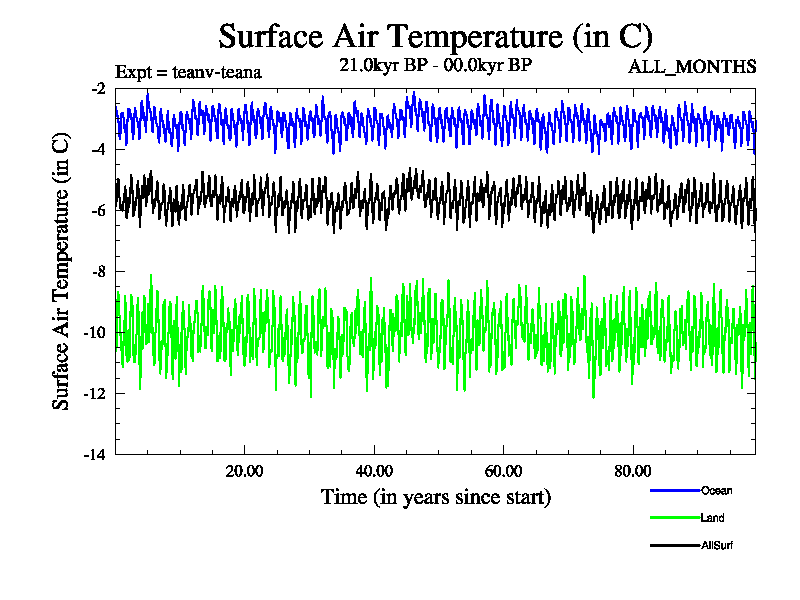 Surface Air Temperature (in C)

Expt = teanv-teana

21.0kyr BP - 00.0kyr BP

ALL_MONTHS

Surface Air Temperature (in C)

-2

-4

-6

-8

-10

-12

-14

20.00

40.00

60.00

80.00

Time (in years since start)

Ocean

Land

AllSurf